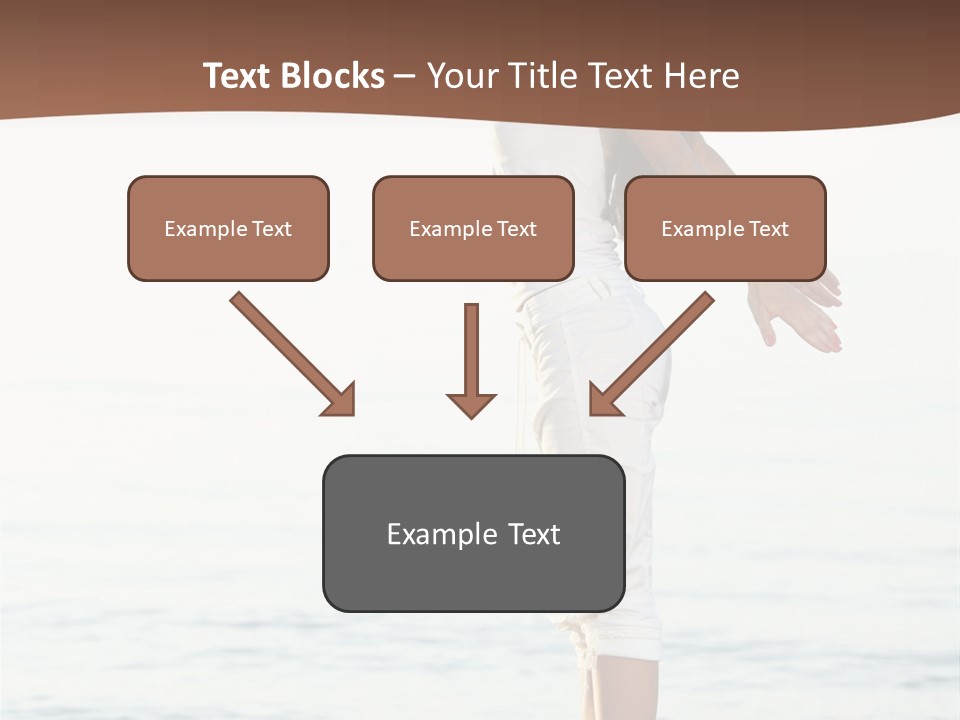 Text Blocks – Your Title Text Here

Example Text

Example Text

Example Text

Example Text